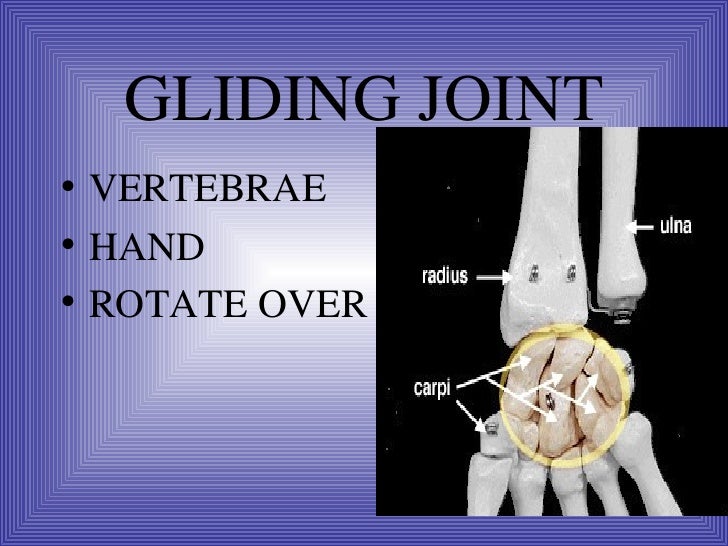 GLIDING JOINT

• VERTEBRAE
• HAND
• ROTATE OVER

ulna

radius

carpi